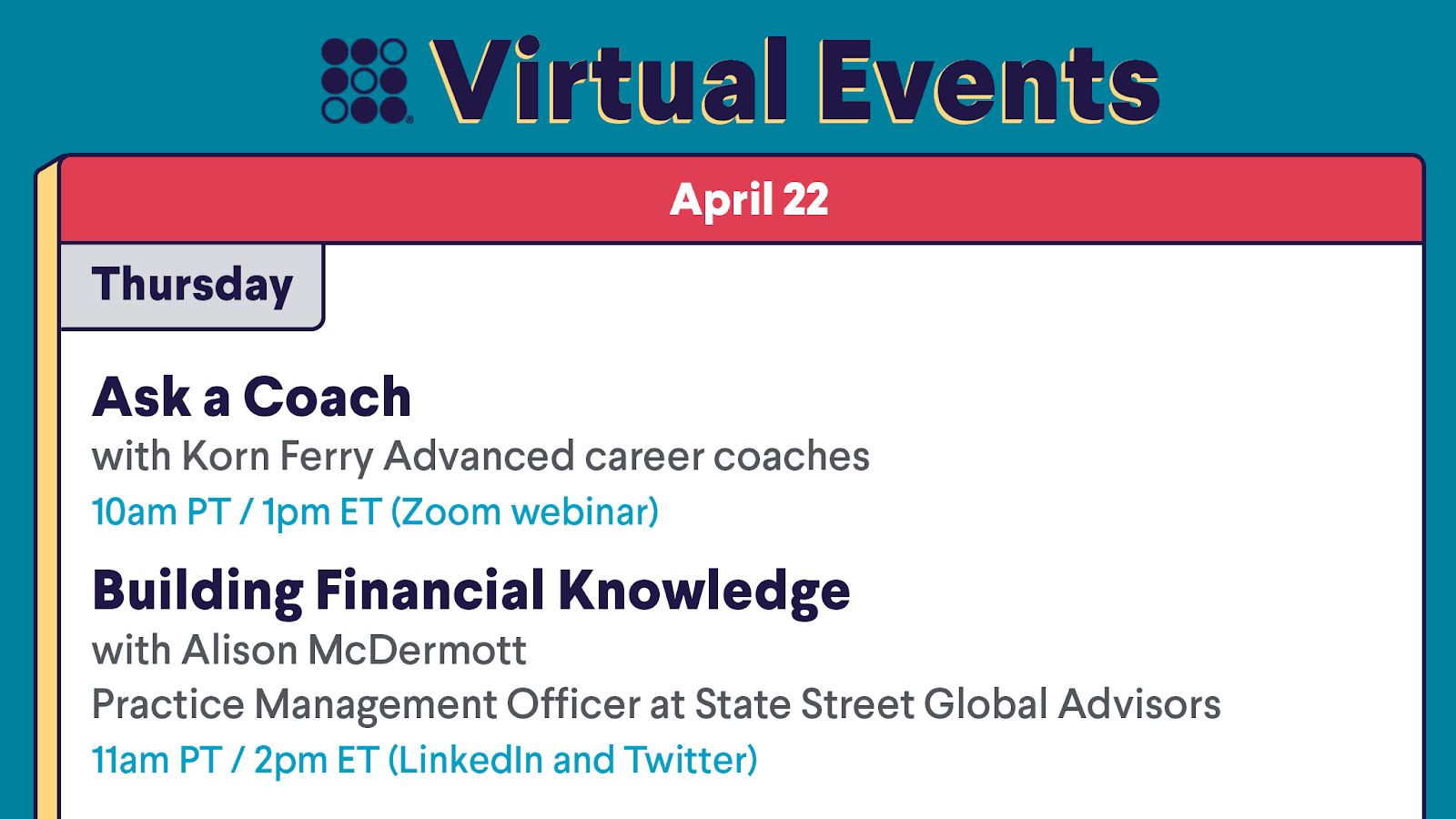 Virtual Events

April 22

Thursday

Ask a Coach
with Korn Ferry Advanced career coaches
10am PT / 1pm ET (Zoom webinar)

Building Financial Knowledge
with Alison McDermott
Practice Management Officer at State Street Global Advisors
11am PT / 2pm ET (LinkedIn and Twitter)